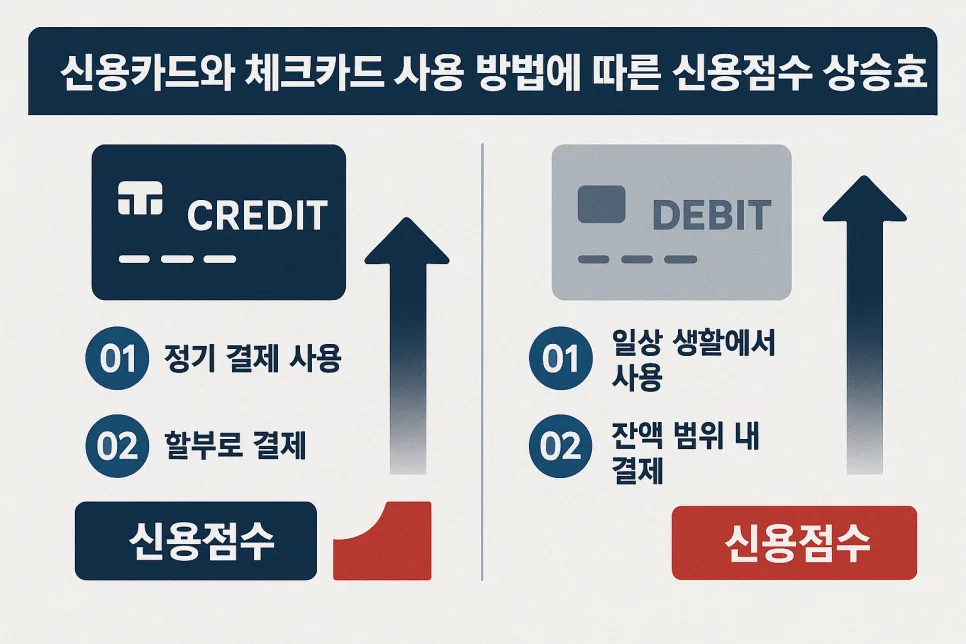 신용카드와 체크카드 사용 방법에 따른 신용점수 상승효

CREDIT

01 정기 결제 사용

02 할부로 결제

신용점수

DEBIT

01 일상 생활에서 사용

02 잔액 범위 내 결제

신용점수